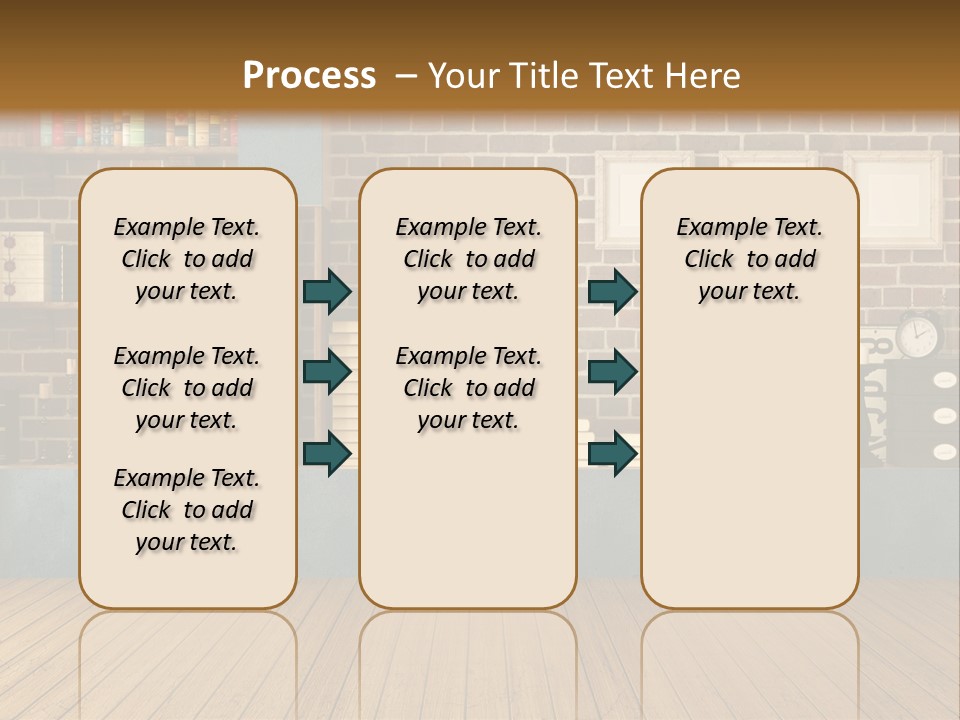 Process – Your Title Text Here

Example Text. Click to add your text.

Example Text. Click to add your text.

Example Text. Click to add your text.

Example Text. Click to add your text.

Example Text. Click to add your text.

Example Text. Click to add your text.